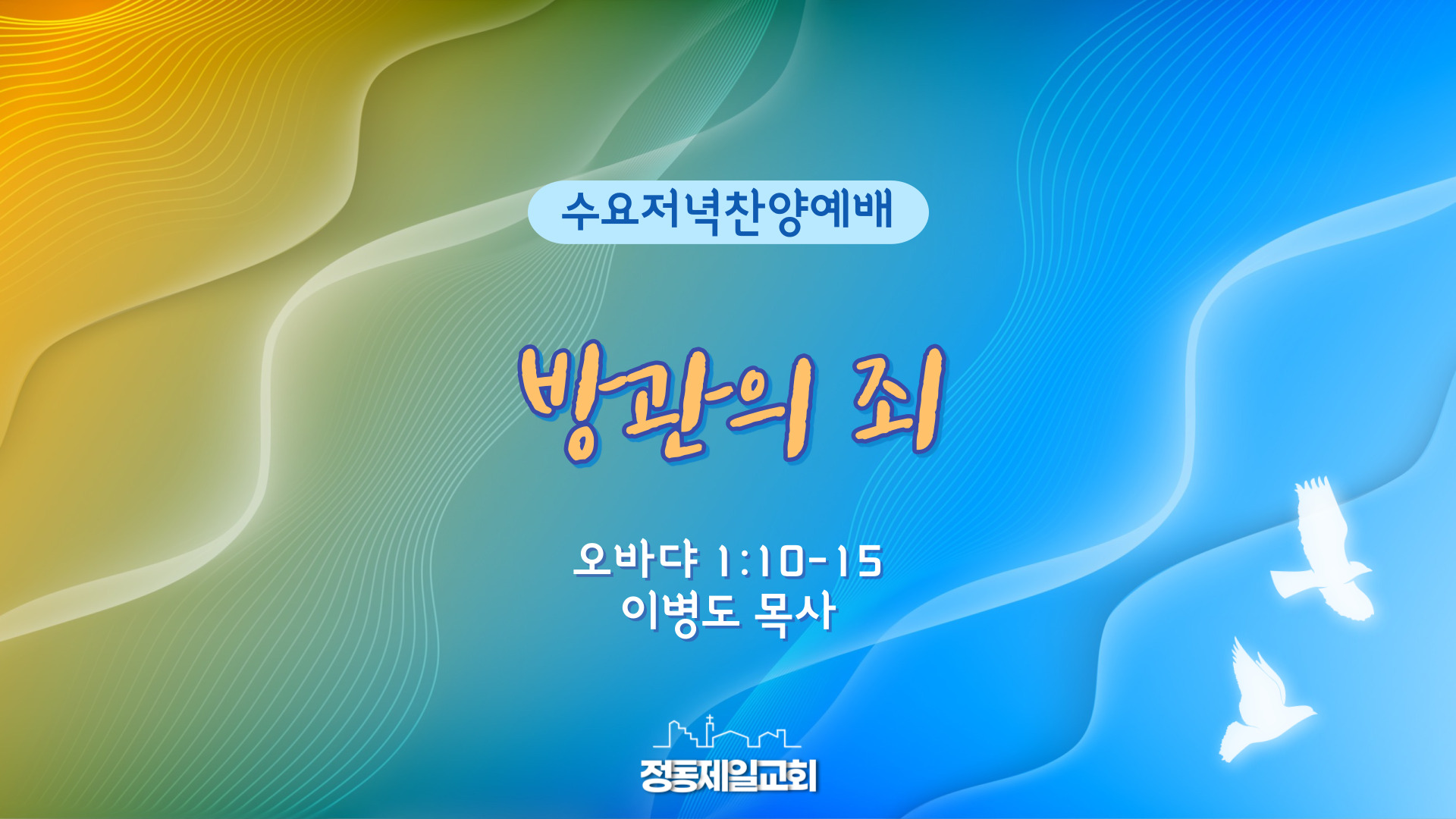 수요저녁찬양예배

방관의 죄

오바댜 1:10-15
이병도 목사

정동제일교회